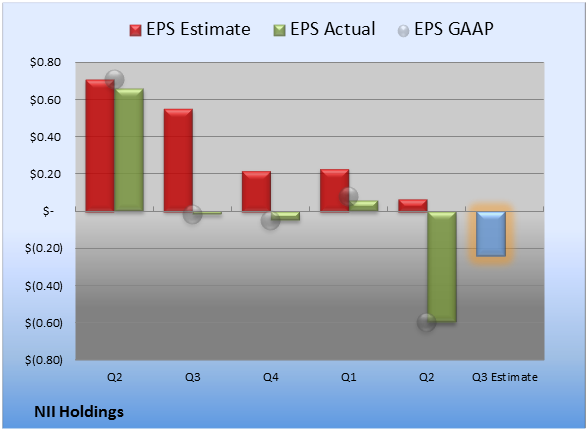 EPS Estimate EPS Actual EPS GAAP

$0.80
$0.60
$0.40
$0.20
$-
$(0.20)
$(0.40)
$(0.60)
$(0.80)

Q2 Q3 Q4 Q1 Q2 Q3 Estimate

NII Holdings